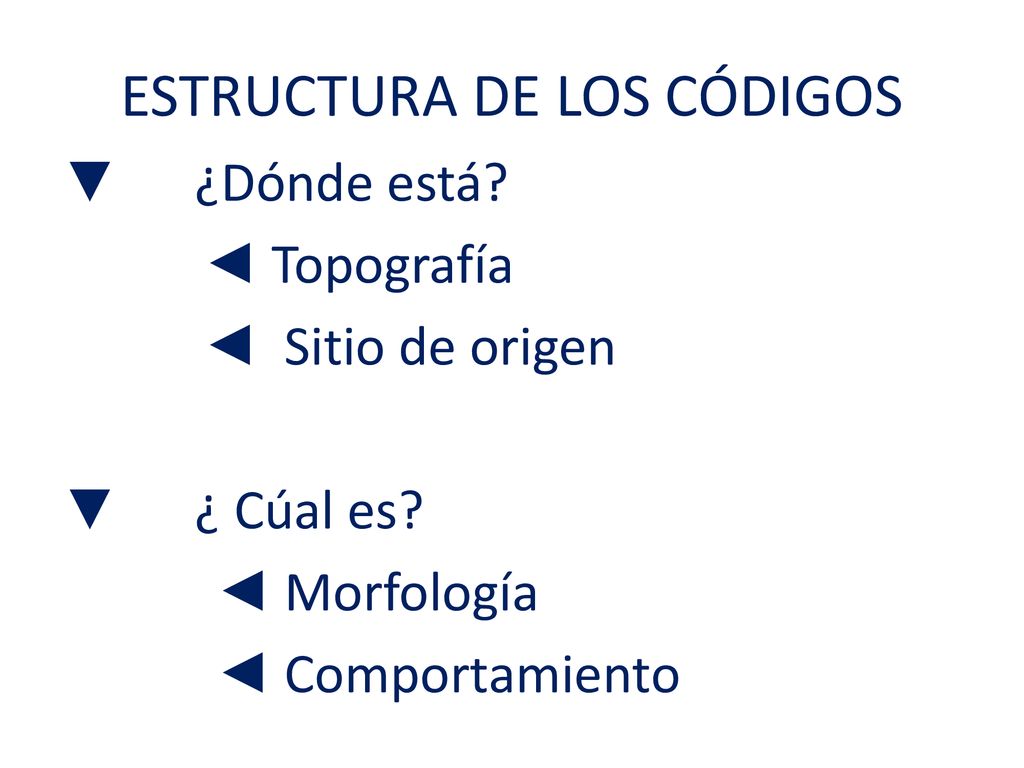 ESTRUCTURA DE LOS CÓDIGOS

▼ ¿Dónde está?

◄ Topografía

◄ Sitio de origen

▼ ¿ Cúal es?

◄ Morfología

◄ Comportamiento